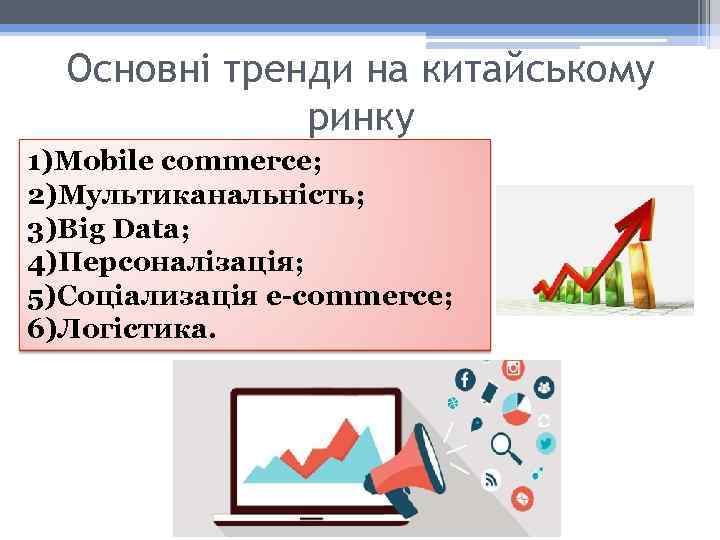 Основні тренди на китайському ринку

1)Mobile commerce;
2)Мультиканальність;
3)Big Data;
4)Персоналізація;
5)Соціализація e-commerce;
6)Логістика.